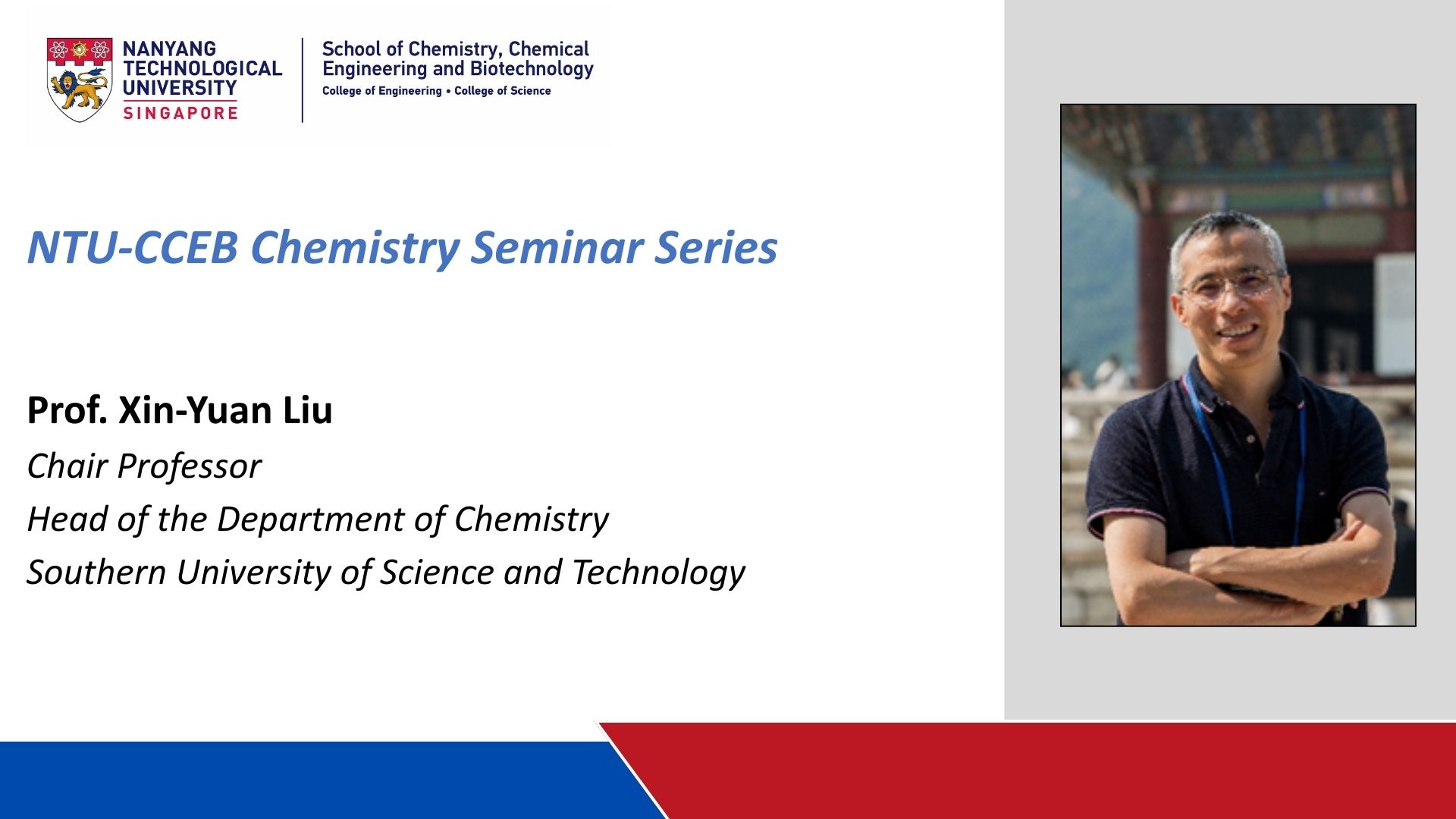 NANYANG TECHNOLOGICAL UNIVERSITY SINGAPORE

School of Chemistry, Chemical Engineering and Biotechnology
College of Engineering • College of Science

NTU-CCEB Chemistry Seminar Series

Prof. Xin-Yuan Liu
Chair Professor
Head of the Department of Chemistry
Southern University of Science and Technology